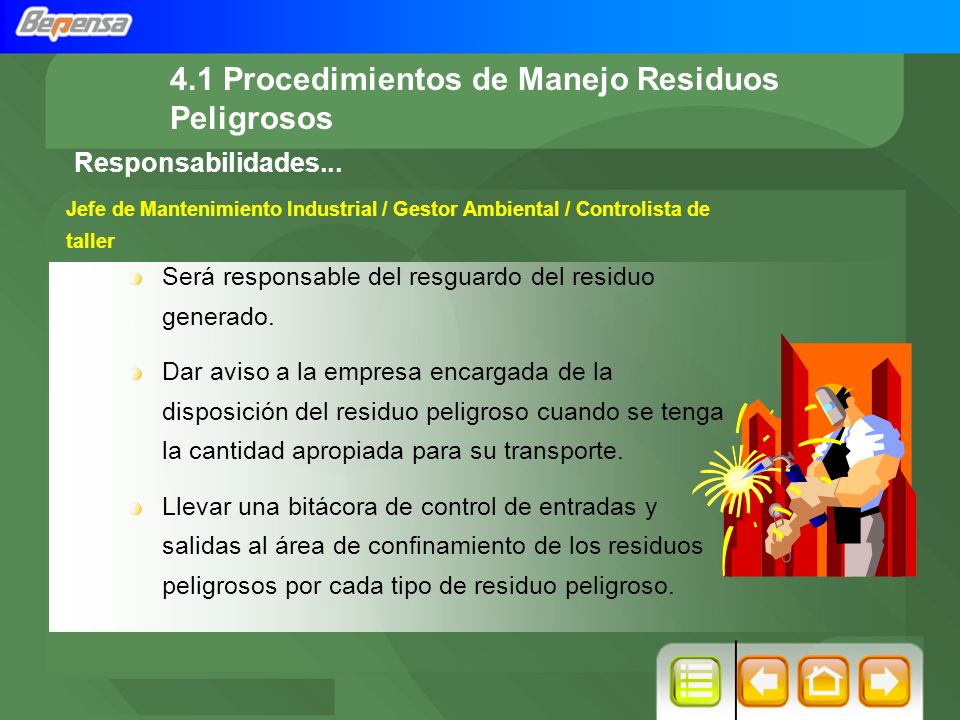 Bepensa

4.1 Procedimientos de Manejo Residuos Peligrosos

Responsabilidades...

Jefe de Mantenimiento Industrial / Gestor Ambiental / Controlista de taller

Será responsable del resguardo del residuo generado.

Dar aviso a la empresa encargada de la disposición del residuo peligroso cuando se tenga la cantidad apropiada para su transporte.

Llevar una bitácora de control de entradas y salidas al área de confinamiento de los residuos peligrosos por cada tipo de residuo peligroso.